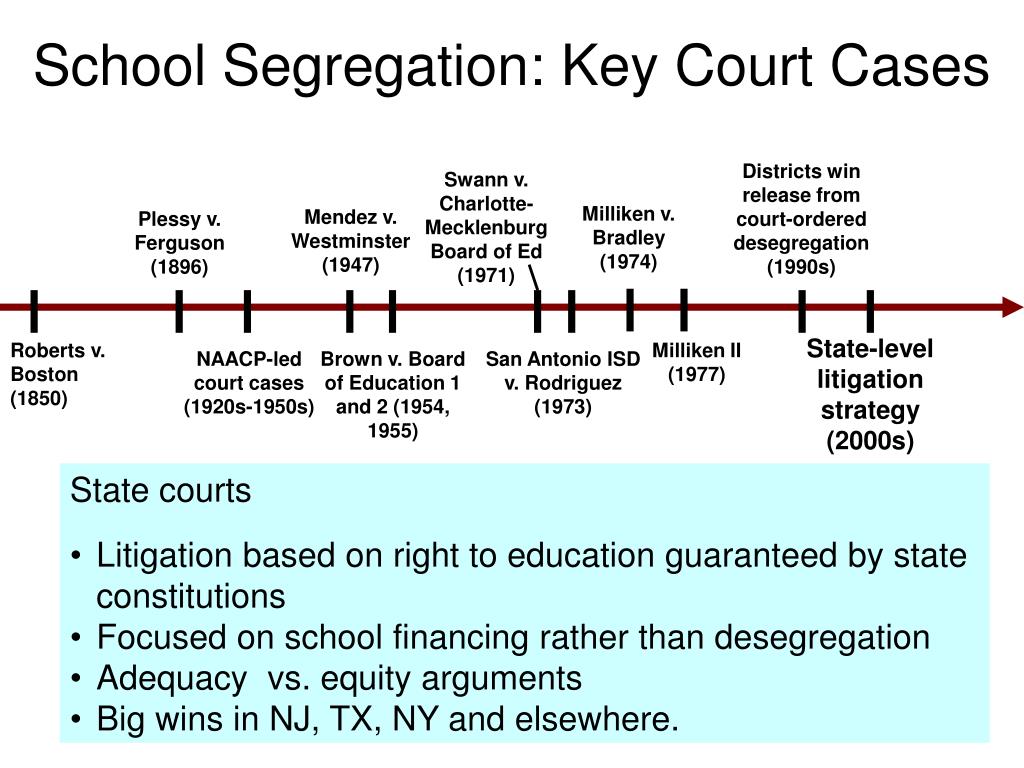 School Segregation: Key Court Cases

Plessy v. Ferguson (1896)

Mendez v. Westminster (1947)

Swann v. Charlotte-Mecklenburg Board of Ed (1971)

Milliken v. Bradley (1974)

Districts win release from court-ordered desegregation (1990s)

Roberts v. Boston (1850)

NAACP-led court cases (1920s-1950s)

Brown v. Board of Education 1 and 2 (1954, 1955)

San Antonio ISD v. Rodriguez (1973)

Milliken II (1977)

State-level litigation strategy (2000s)

State courts

• Litigation based on right to education guaranteed by state constitutions
• Focused on school financing rather than desegregation
• Adequacy vs. equity arguments
• Big wins in NJ, TX, NY and elsewhere.